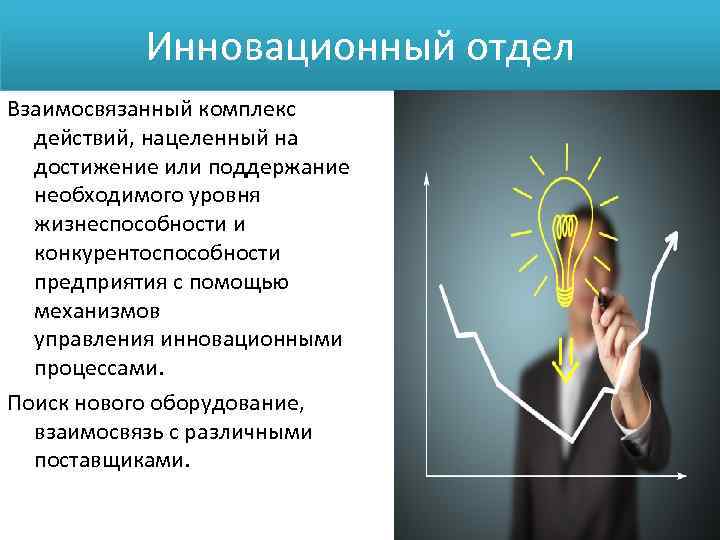 Инновационный отдел

Взаимосвязанный комплекс действий, нацеленный на достижение или поддержание необходимого уровня жизнеспособности и конкурентоспособности предприятия с помощью механизмов управления инновационными процессами.

Поиск нового оборудование, взаимосвязь с различными поставщиками.